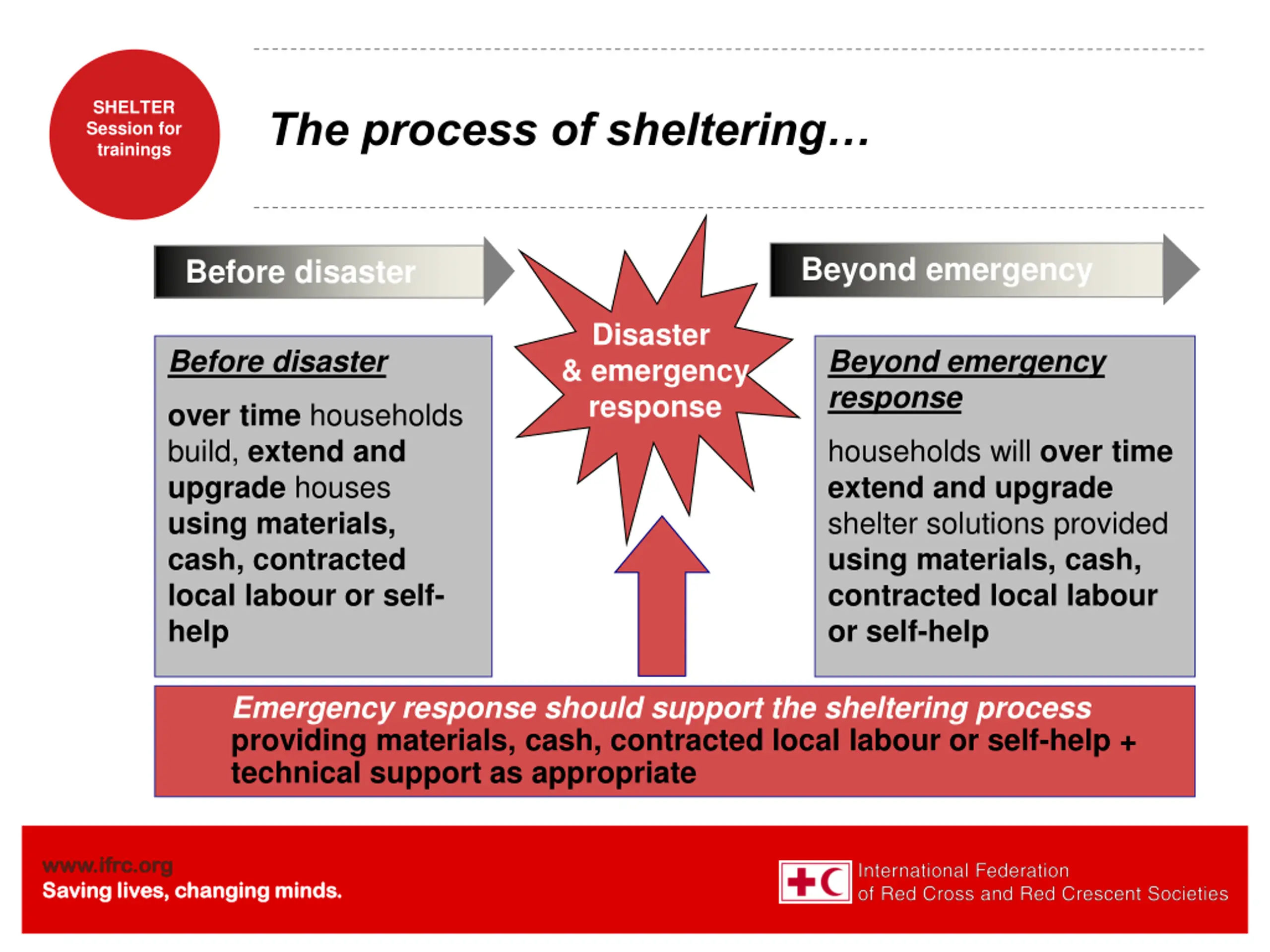 SHELTER
Session for
trainings

The process of sheltering…

Before disaster

Disaster & emergency response

Beyond emergency

Before disaster

over time households build, extend and upgrade houses using materials, cash, contracted local labour or self-help

Beyond emergency response

households will over time extend and upgrade shelter solutions provided using materials, cash, contracted local labour or self-help

Emergency response should support the sheltering process
providing materials, cash, contracted local labour or self-help + technical support as appropriate

www.ifrc.org
Saving lives, changing minds.

International Federation
of Red Cross and Red Crescent Societies